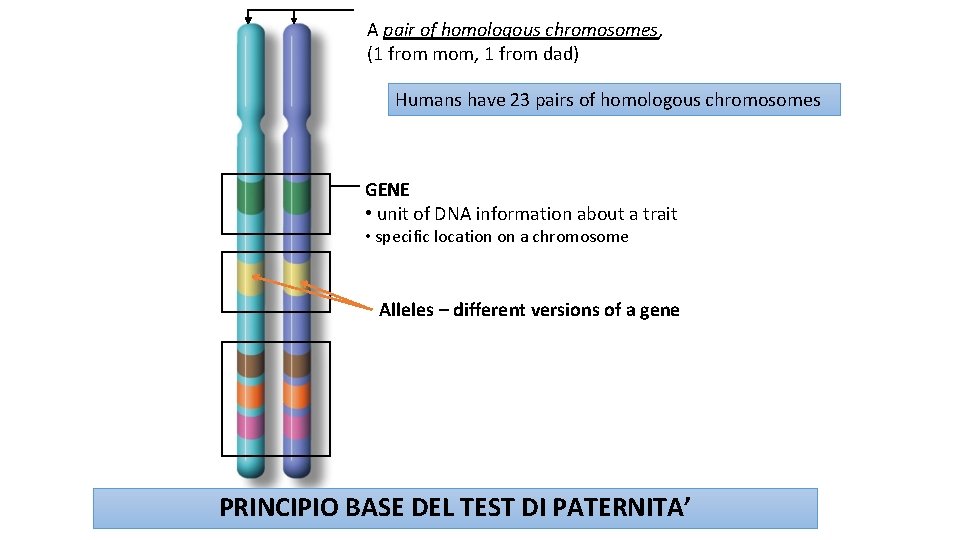 A pair of homologous chromosomes,
(1 from mom, 1 from dad)

Humans have 23 pairs of homologous chromosomes

GENE
• unit of DNA information about a trait
• specific location on a chromosome

Alleles – different versions of a gene

PRINCIPIO BASE DEL TEST DI PATERNITA’